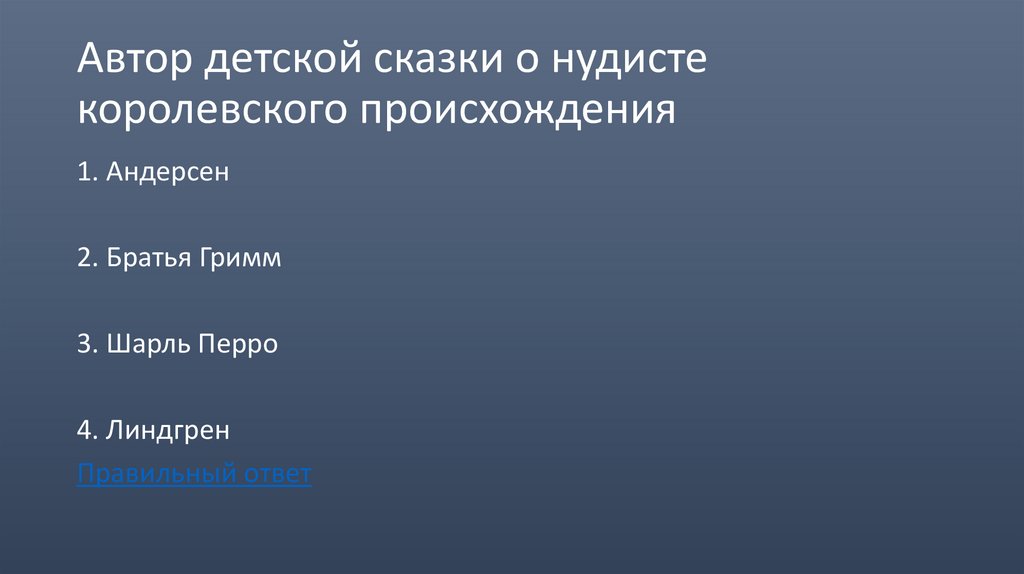 Автор детской сказки о нудисте королевского происхождения

1. Андерсен

2. Братья Гримм

3. Шарль Перро

4. Линдгрен

Правильный ответ